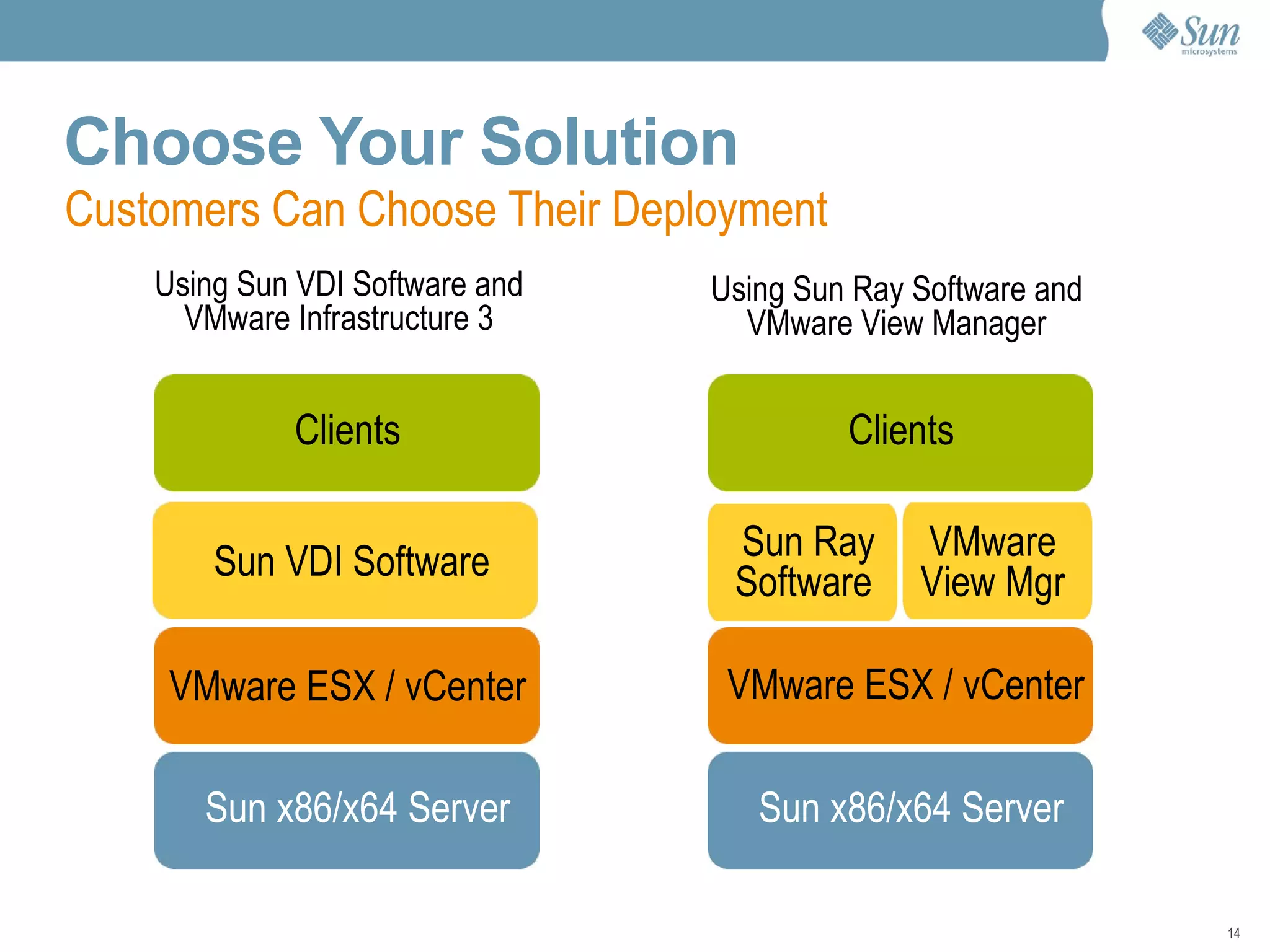 Sun microsystems

Choose Your Solution

Customers Can Choose Their Deployment

Using Sun VDI Software and VMware Infrastructure 3

Clients

Sun VDI Software

VMware ESX / vCenter

Sun x86/x64 Server

Using Sun Ray Software and VMware View Manager

Clients

Sun Ray Software

VMware View Mgr

VMware ESX / vCenter

Sun x86/x64 Server

14